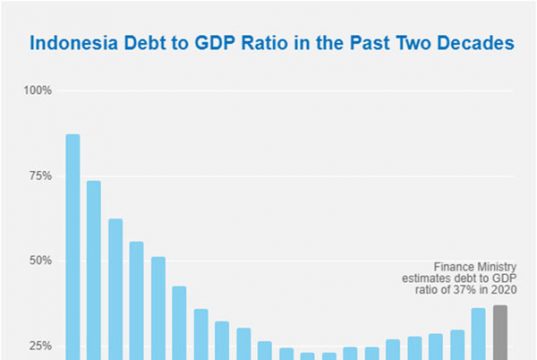 Indonesia Debt to GDP Ratio in the Past Two Decades

100%

75%

50%

25%

Finance Ministry estimates debt to GDP ratio of 37% in 2020